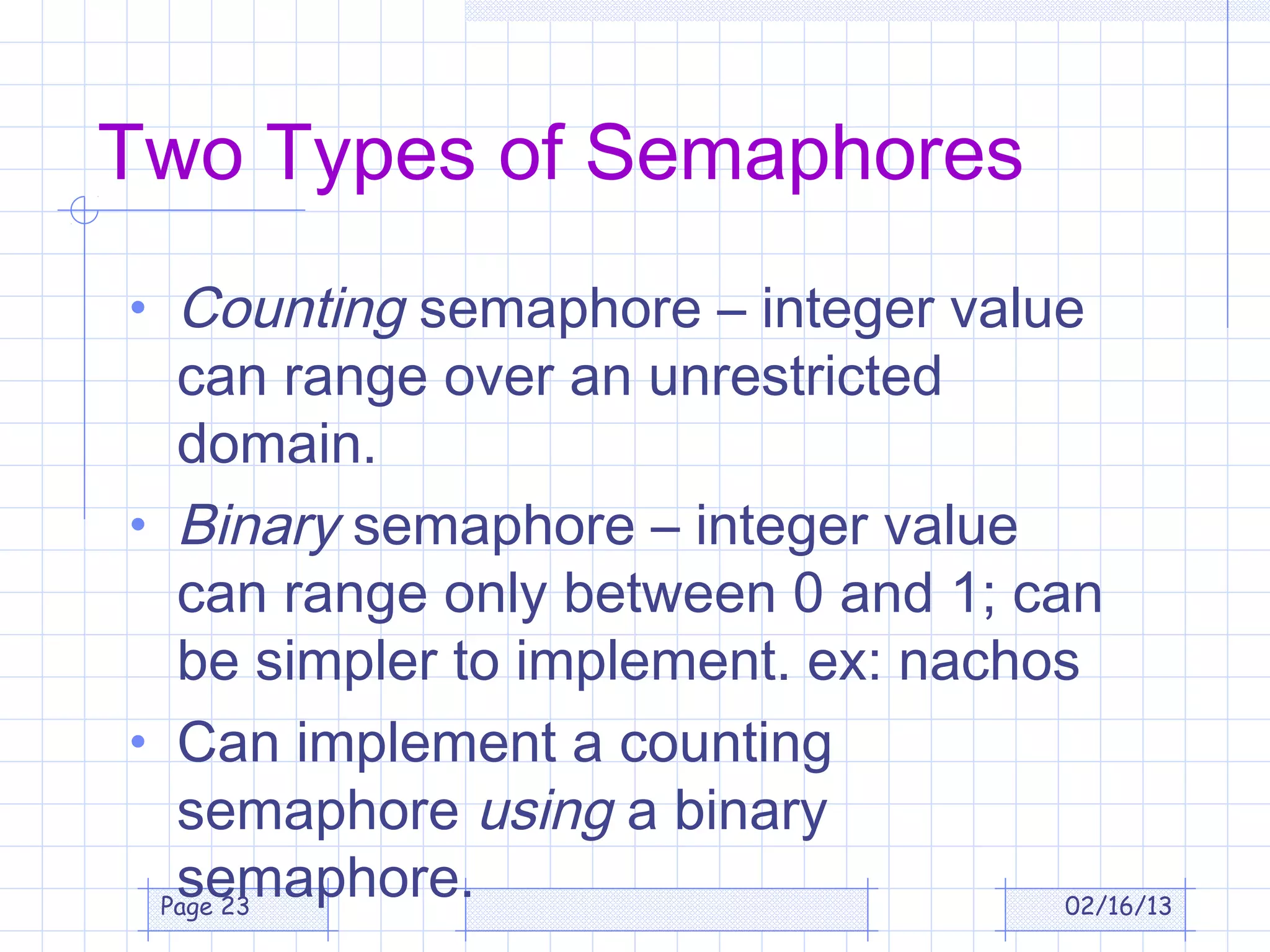 Two Types of Semaphores

• Counting semaphore – integer value can range over an unrestricted domain.
• Binary semaphore – integer value can range only between 0 and 1; can be simpler to implement. ex: nachos
• Can implement a counting semaphore using a binary semaphore.

Page 23

02/16/13